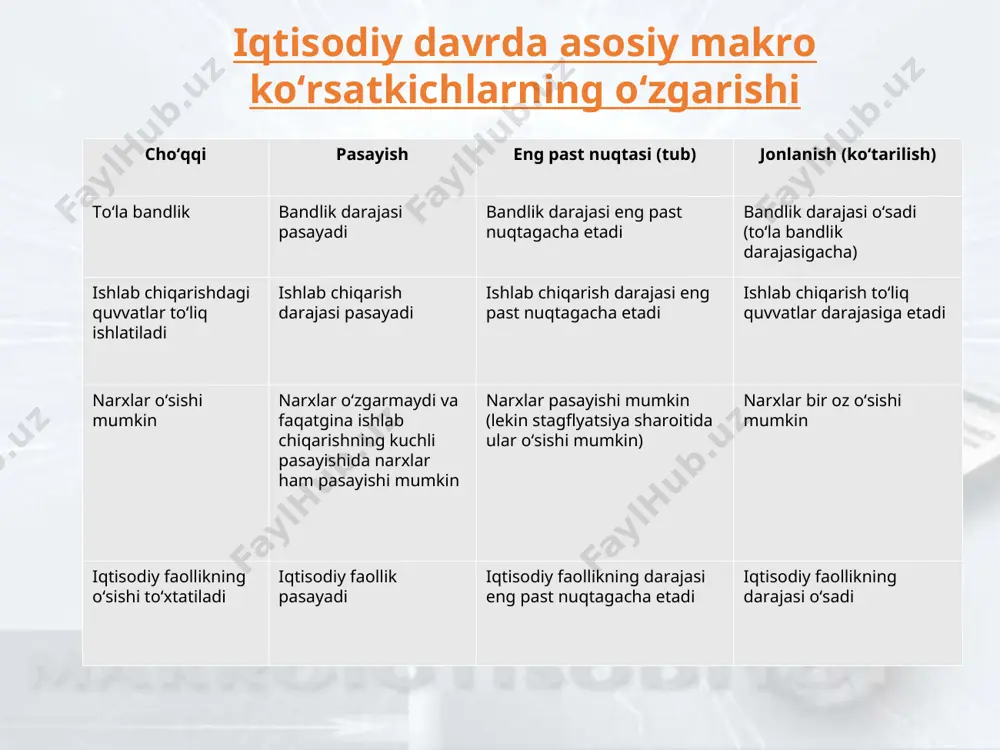 Iqtisodiy davrda asosiy makro ko‘rsatkichlarning o‘zgarishi

| Cho‘qqi | Pasayish | Eng past nuqtasi (tub) | Jonlanish (ko‘tarilish) |
|---|---|---|---|
| To‘la bandlik | Bandlik darajasi pasayadi | Bandlik darajasi eng past nuqtagacha etadi | Bandlik darajasi o‘sadi (to‘la bandlik darajasigacha) |
| Ishlab chiqarishdagi quvvatlar to‘liq ishlatiladi | Ishlab chiqarish darajasi pasayadi | Ishlab chiqarish darajasi eng past nuqtagacha etadi | Ishlab chiqarish to‘liq quvvatlar darajasiga etadi |
| Narxlar o‘sishi mumkin | Narxlar o‘zgarmaydi va faqatgina ishlab chiqarishning kuchli pasayishida narxlar ham pasayishi mumkin | Narxlar pasayishi mumkin (lekin stagflyatsiya sharoitida ular o‘sishi mumkin) | Narxlar bir oz o‘sishi mumkin |
| Iqtisodiy faollikning o‘sishi to‘xtatiladi | Iqtisodiy faollik pasayadi | Iqtisodiy faollikning darajasi eng past nuqtagacha etadi | Iqtisodiy faollikning darajasi o‘sadi |

FaylHub.uz